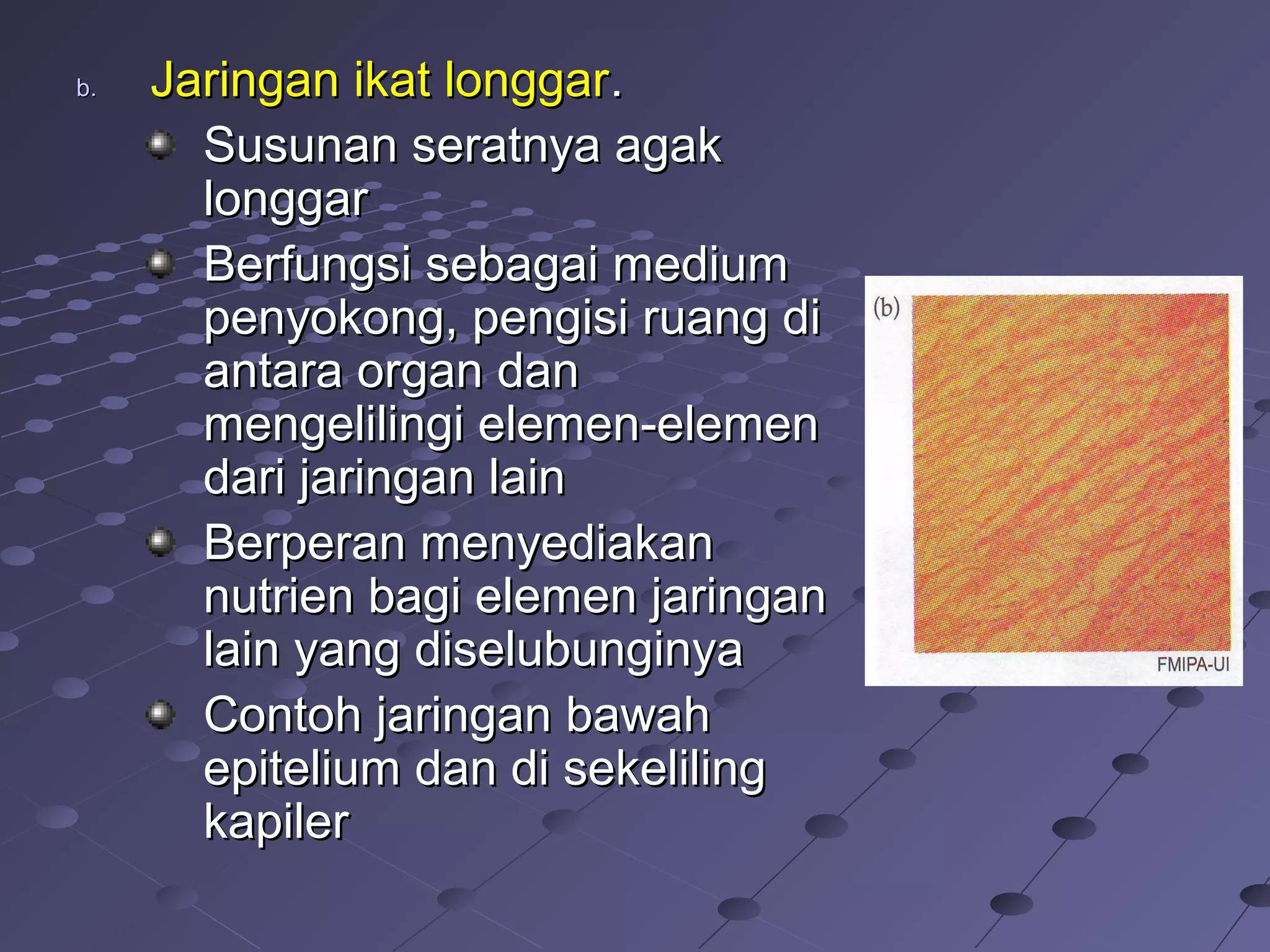 b. Jaringan ikat longgar.

Susunan seratnya agak longgar

Berfungsi sebagai medium penyokong, pengisi ruang di antara organ dan mengelilingi elemen-elemen dari jaringan lain

Berperan menyediakan nutrien bagi elemen jaringan lain yang diselubunginya

Contoh jaringan bawah epitelium dan di sekeliling kapiler

(b)

FMIPA-UI